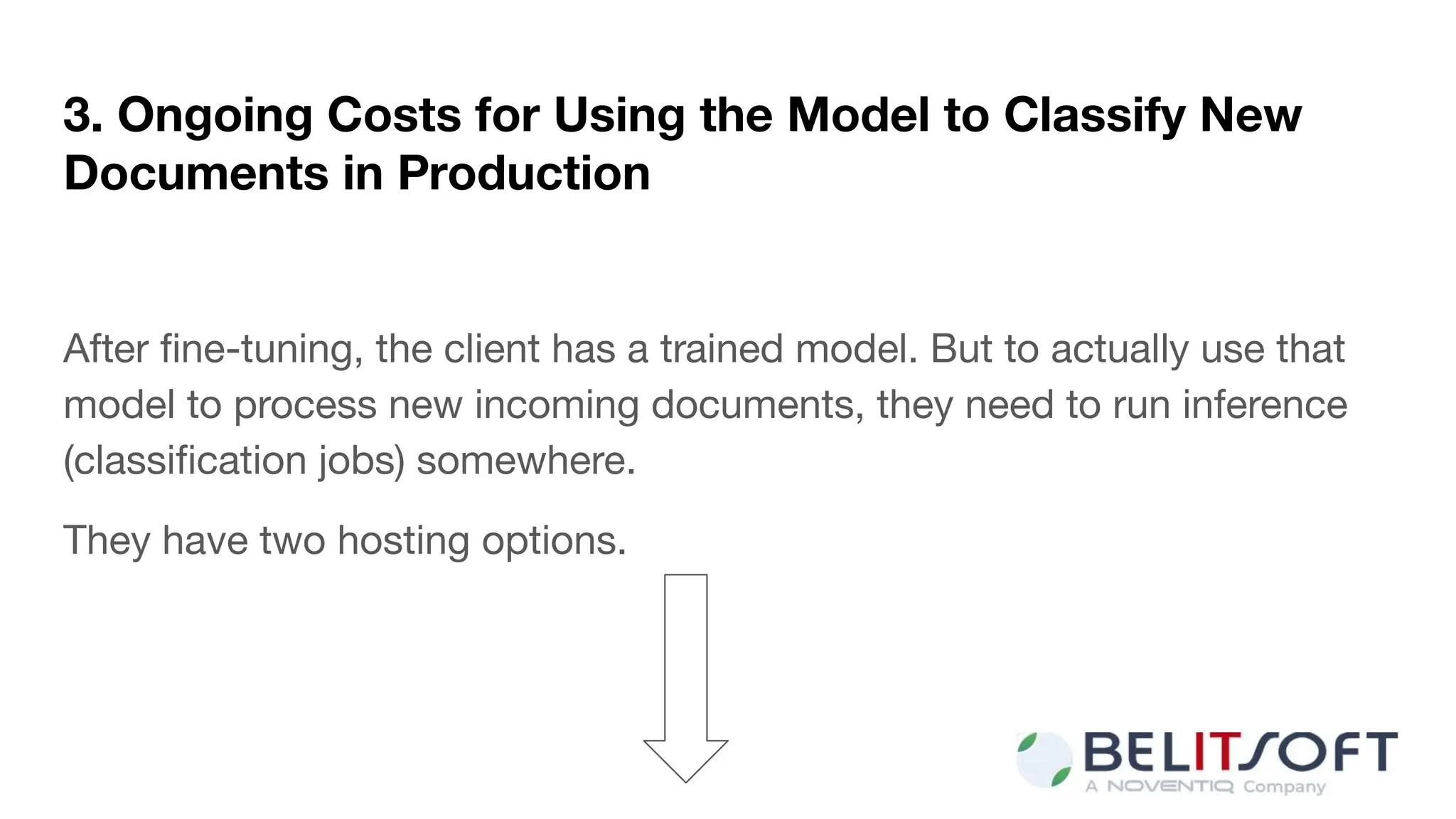 3. Ongoing Costs for Using the Model to Classify New Documents in Production

After fine-tuning, the client has a trained model. But to actually use that model to process new incoming documents, they need to run inference (classification jobs) somewhere.

They have two hosting options.

BELITSOFT
A NOVENTIQ Company